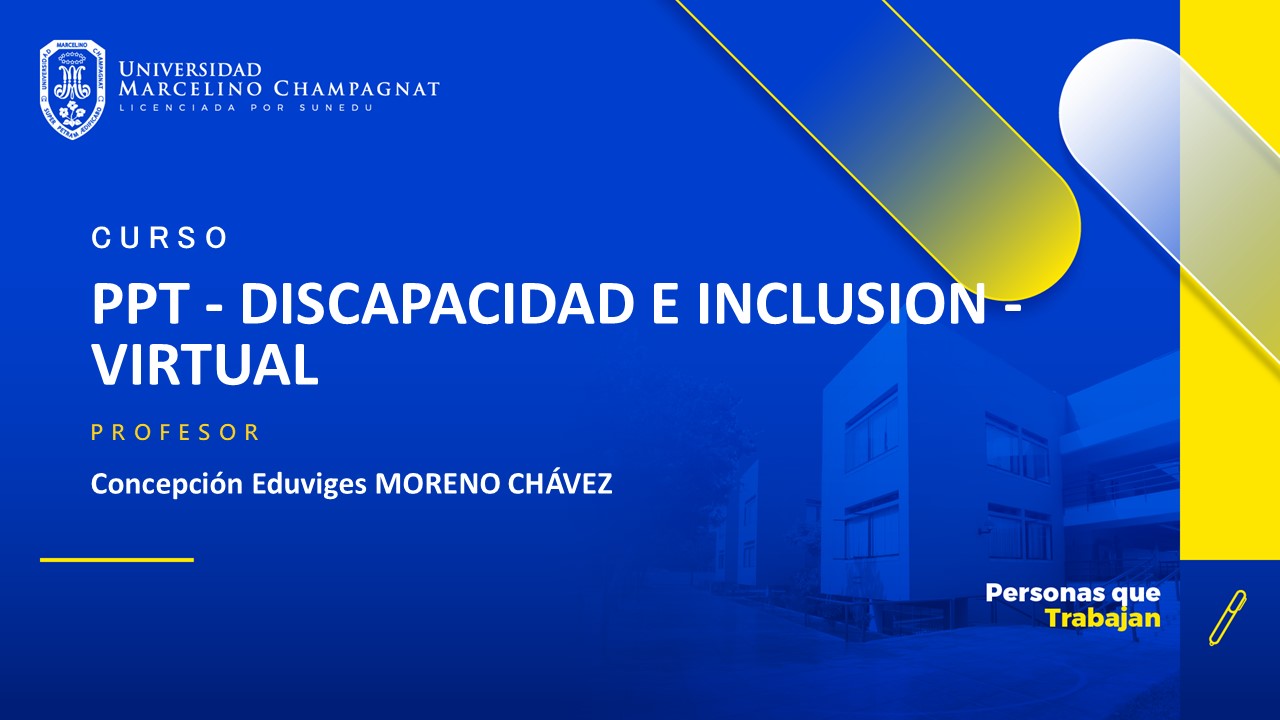 UNIVERSIDAD
MARCELINO CHAMPAGNAT
LICENCIADA POR SUNEDU

CURSO

PPT - DISCAPACIDAD E INCLUSION - VIRTUAL

PROFESOR

Concepción Eduviges MORENO CHÁVEZ

Personas que
Trabajan